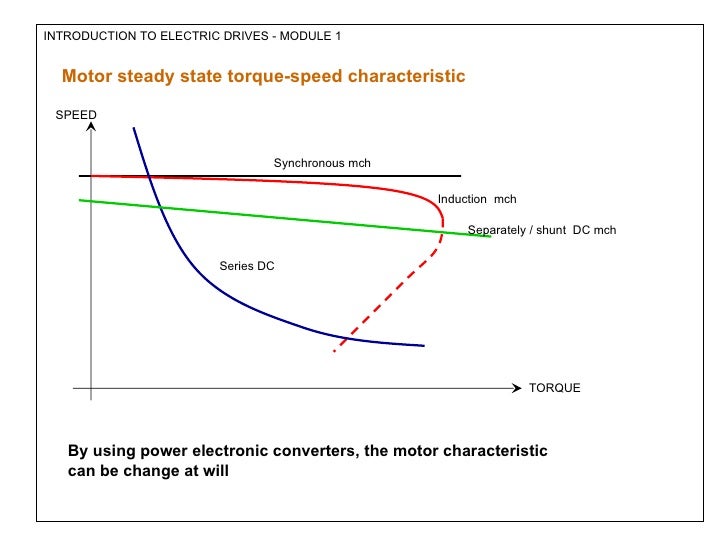 INTRODUCTION TO ELECTRIC DRIVES - MODULE 1

Motor steady state torque-speed characteristic

SPEED

Synchronous mch

Induction mch

Separately / shunt DC mch

Series DC

TORQUE

By using power electronic converters, the motor characteristic can be change at will